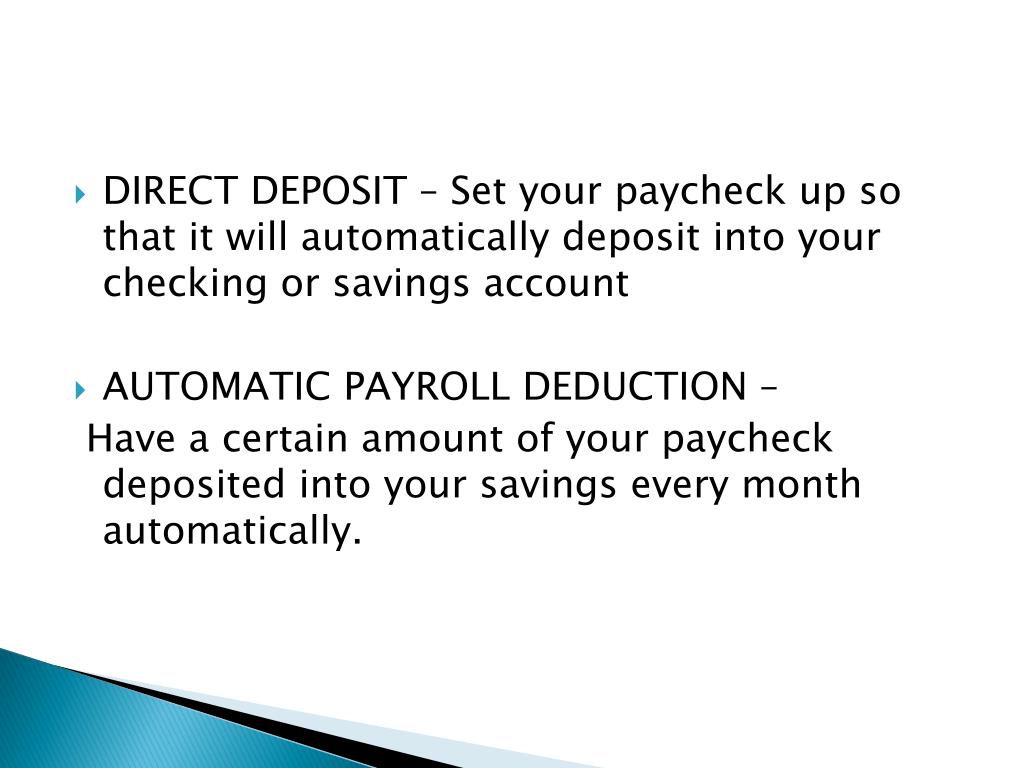 DIRECT DEPOSIT – Set your paycheck up so that it will automatically deposit into your checking or savings account

AUTOMATIC PAYROLL DEDUCTION –
Have a certain amount of your paycheck deposited into your savings every month automatically.